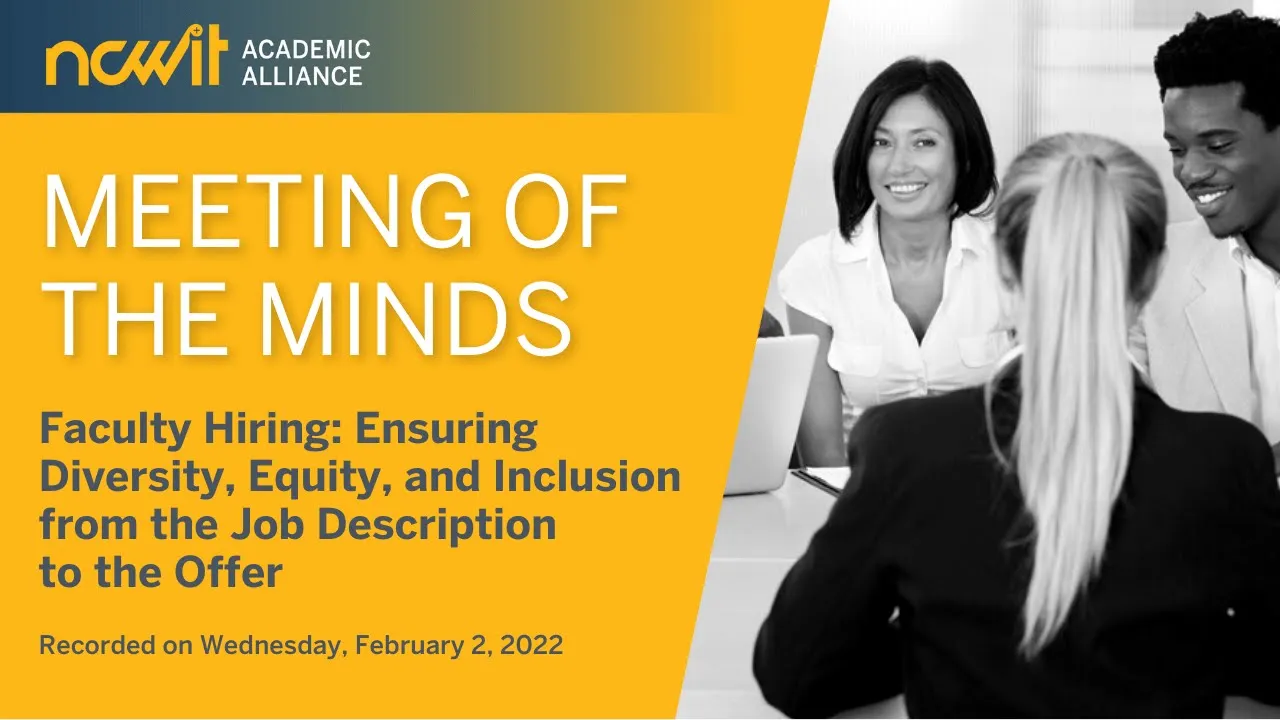 ncwit ACADEMIC ALLIANCE

MEETING OF THE MINDS

Faculty Hiring: Ensuring Diversity, Equity, and Inclusion from the Job Description to the Offer

Recorded on Wednesday, February 2, 2022